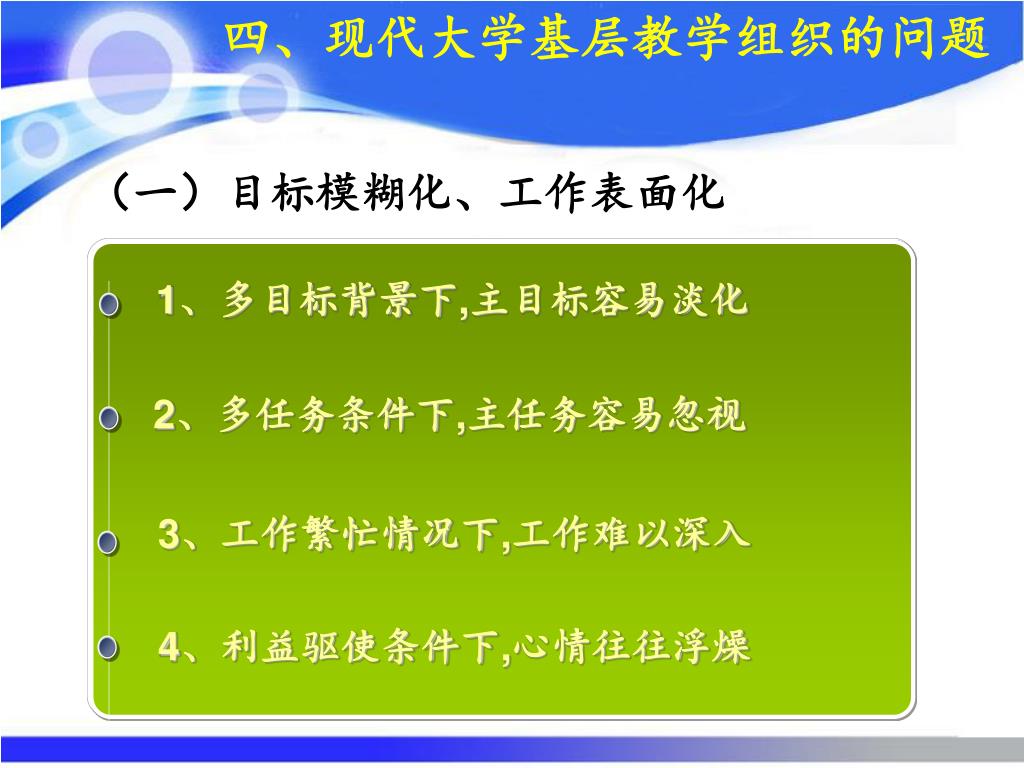 四、现代大学基层教学组织的问题

（一）目标模糊化、工作表面化

1、多目标背景下,主目标容易淡化

2、多任务条件下,主任务容易忽视

3、工作繁忙情况下,工作难以深入

4、利益驱使条件下,心情往往浮燥